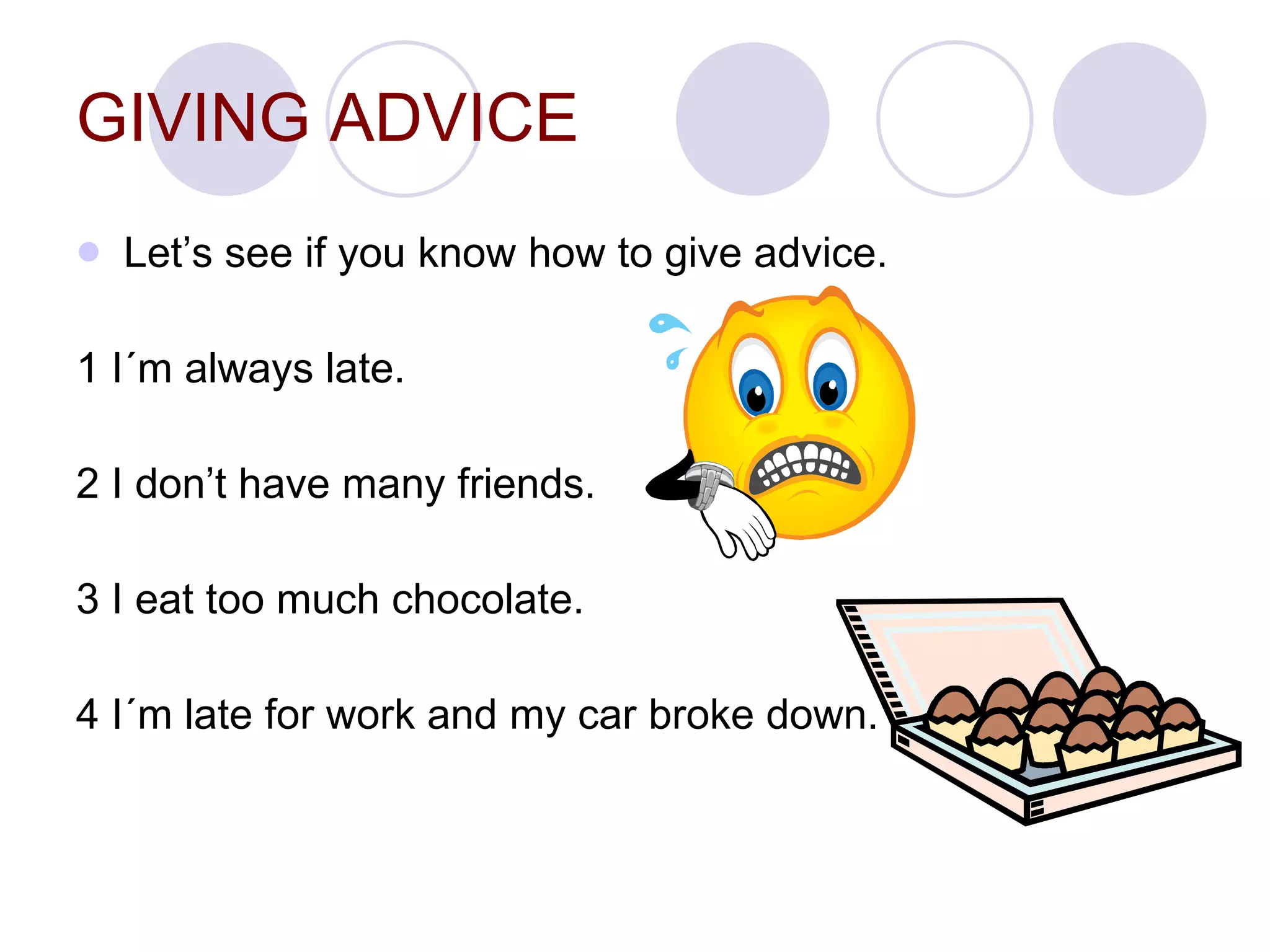 GIVING ADVICE

Let’s see if you know how to give advice.

1 I´m always late.

2 I don’t have many friends.

3 I eat too much chocolate.

4 I´m late for work and my car broke down.